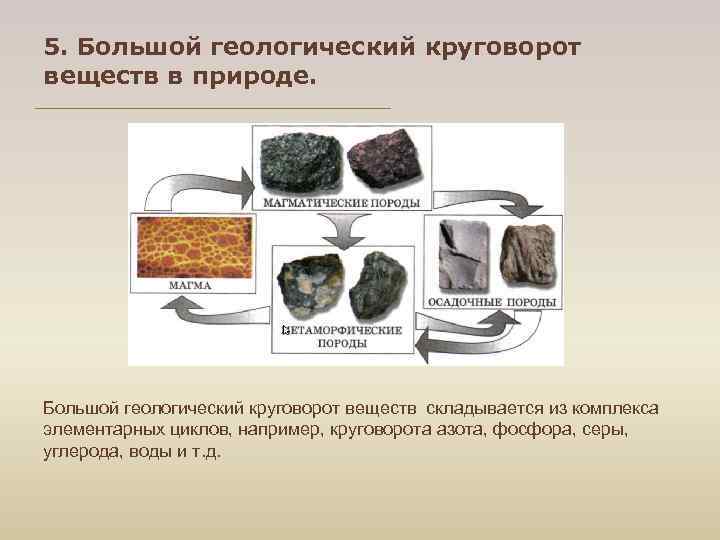 5. Большой геологический круговорот веществ в природе.

МАГМАТИЧЕСКИЕ ПОРОДЫ

МАГМА

ОСАДОЧНЫЕ ПОРОДЫ

МЕТАМОРФИЧЕСКИЕ ПОРОДЫ

Большой геологический круговорот веществ складывается из комплекса элементарных циклов, например, круговорота азота, фосфора, серы, углерода, воды и т.д.